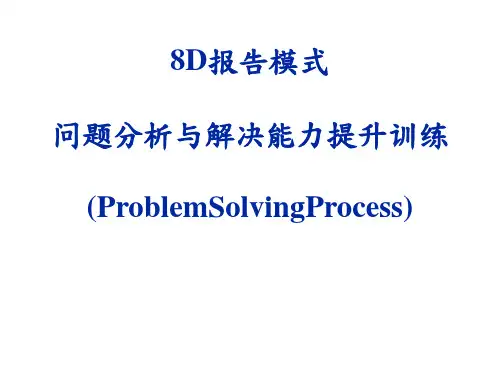 8D报告模式

问题分析与解决能力提升训练

(ProblemSolvingProcess)